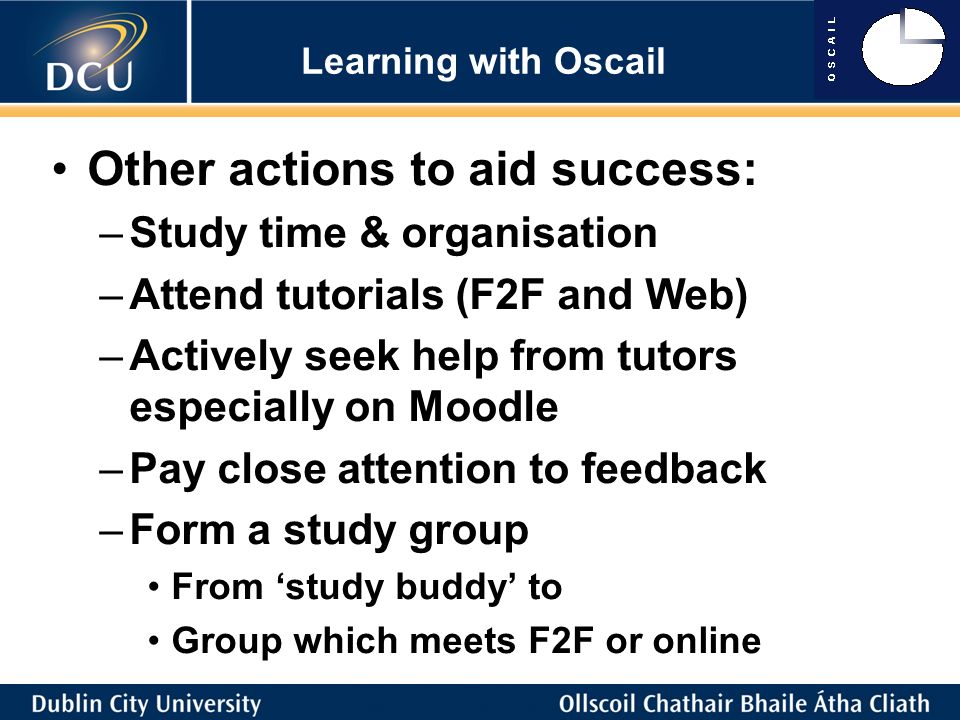 DCU

Learning with Oscail

OSCAIL

• Other actions to aid success:
– Study time & organisation
– Attend tutorials (F2F and Web)
– Actively seek help from tutors especially on Moodle
– Pay close attention to feedback
– Form a study group
• From ‘study buddy’ to
• Group which meets F2F or online

Dublin City University

Ollscoil Chathair Bhaile Átha Cliath